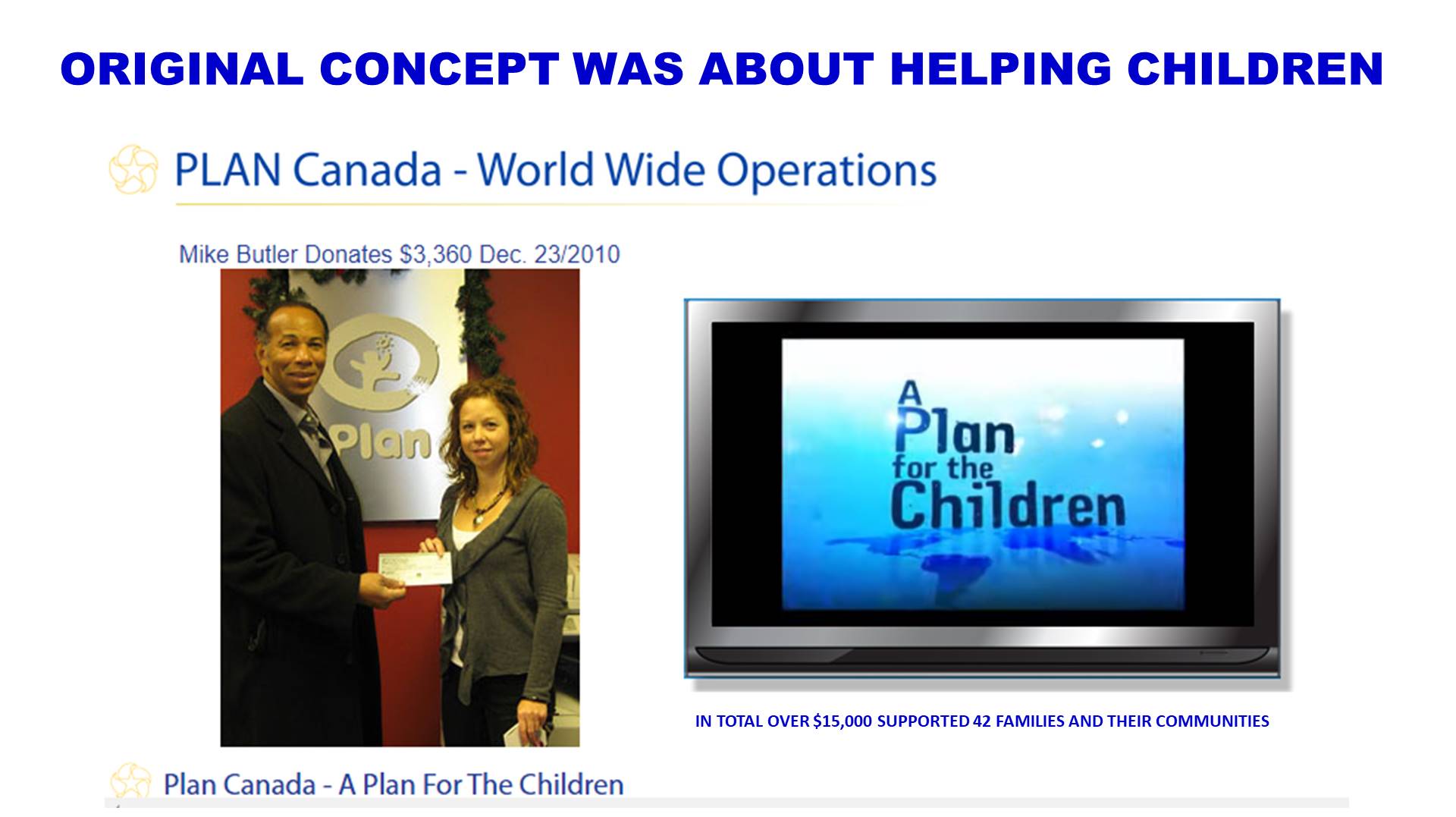 ORIGINAL CONCEPT WAS ABOUT HELPING CHILDREN

PLAN Canada - World Wide Operations

Mike Butler Donates $3,360 Dec. 23/2010

Plan

A Plan for the Children

IN TOTAL OVER $15,000 SUPPORTED 42 FAMILIES AND THEIR COMMUNITIES

Plan Canada - A Plan For The Children